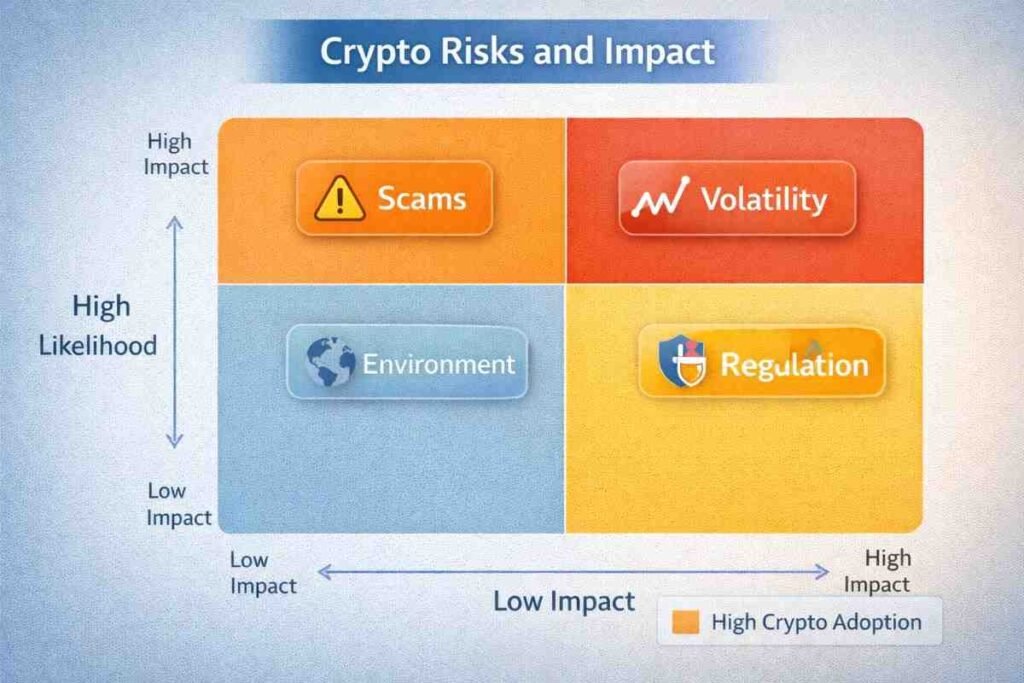 Crypto Risks and Impact

High Impact

High Likelihood

Low Impact

Scams

Volatility

Environment

Regulation

Low Impact

High Impact

Low Impact

High Crypto Adoption